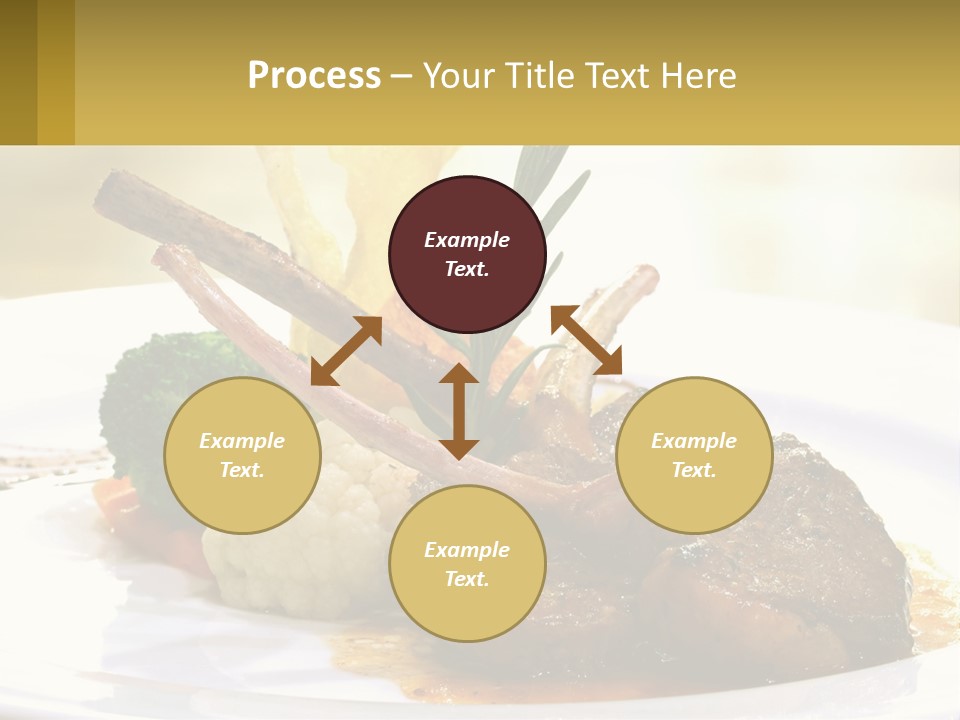 Process – Your Title Text Here

Example Text.

Example Text.

Example Text.

Example Text.